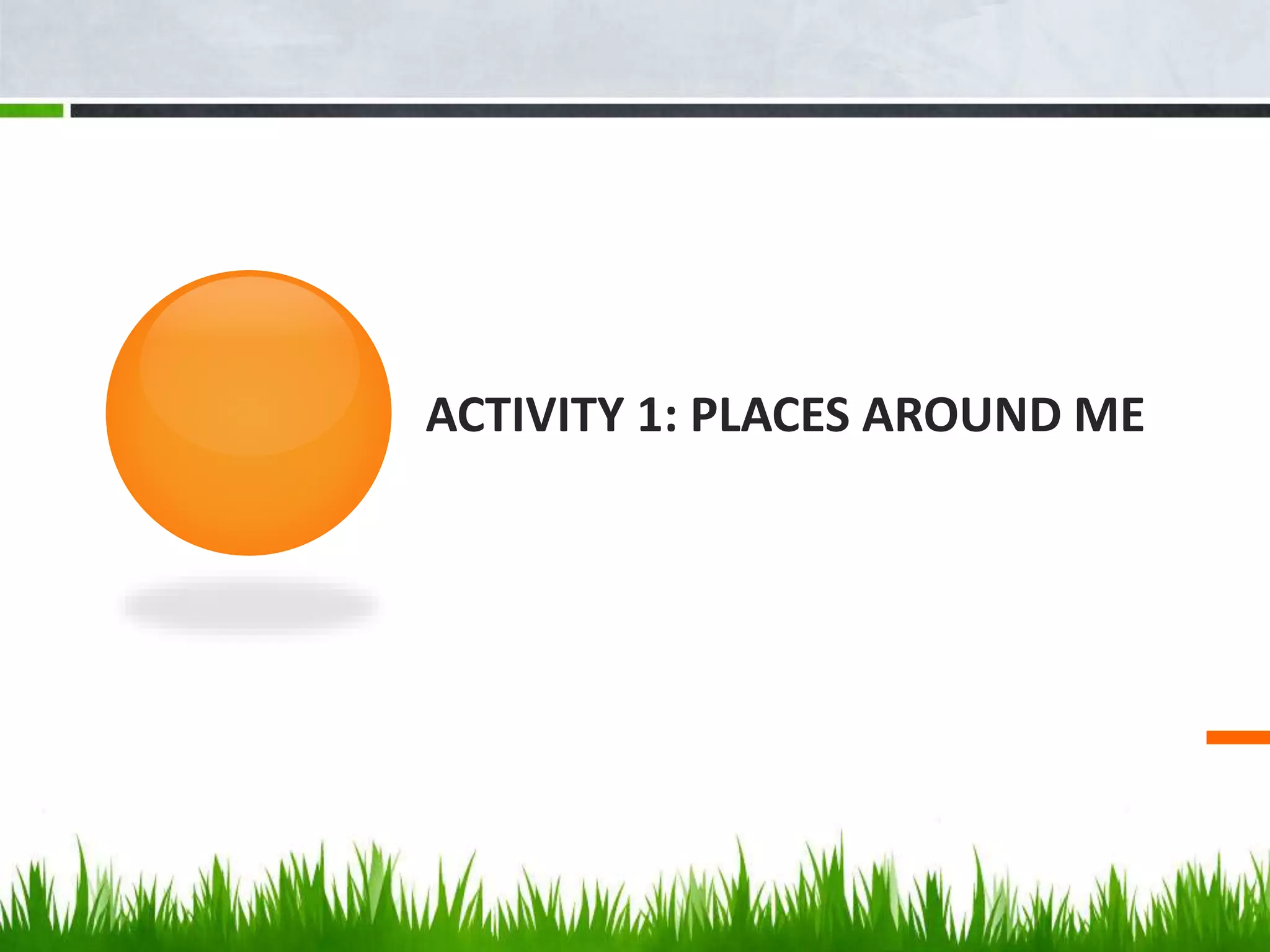 ACTIVITY 1: PLACES AROUND ME